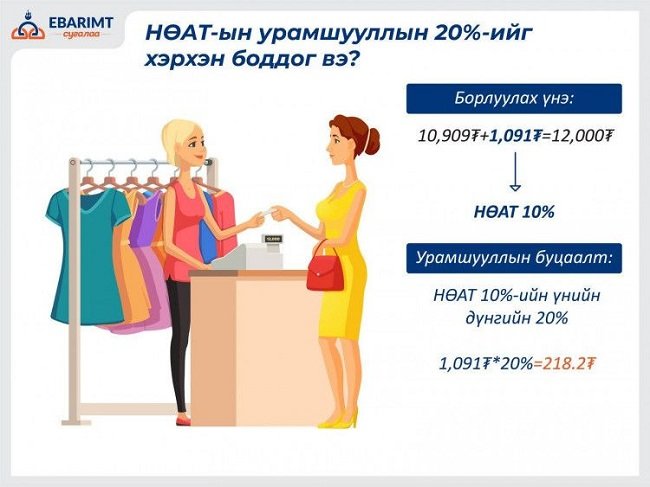 EBARIMT
сугалаа

НӨАТ-ын урамшууллын 20%-ийг хэрхэн боддог вэ?

Борлуулах үнэ:

10,909₮+1,091₮=12,000₮

НӨАТ 10%

Урамшууллын буцаалт:

НӨАТ 10%-ийн үнийн дүнгийн 20%

1,091₮*20%=218.2₮